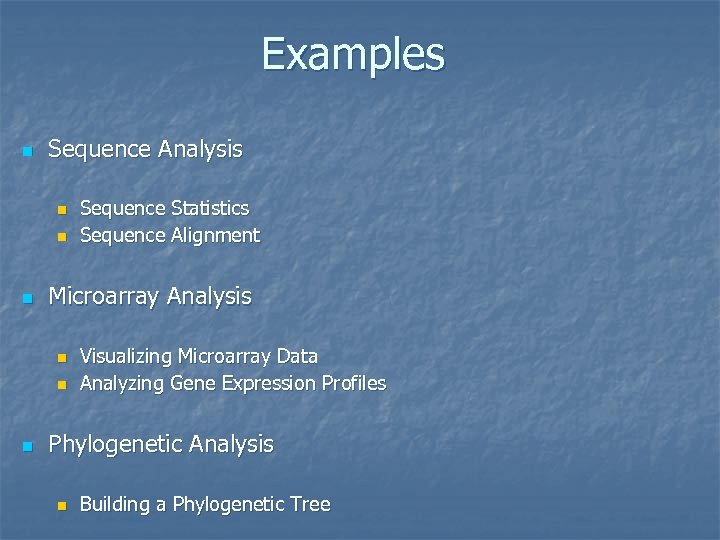 Examples

Sequence Analysis

Sequence Statistics
Sequence Alignment

Microarray Analysis

Visualizing Microarray Data
Analyzing Gene Expression Profiles

Phylogenetic Analysis

Building a Phylogenetic Tree